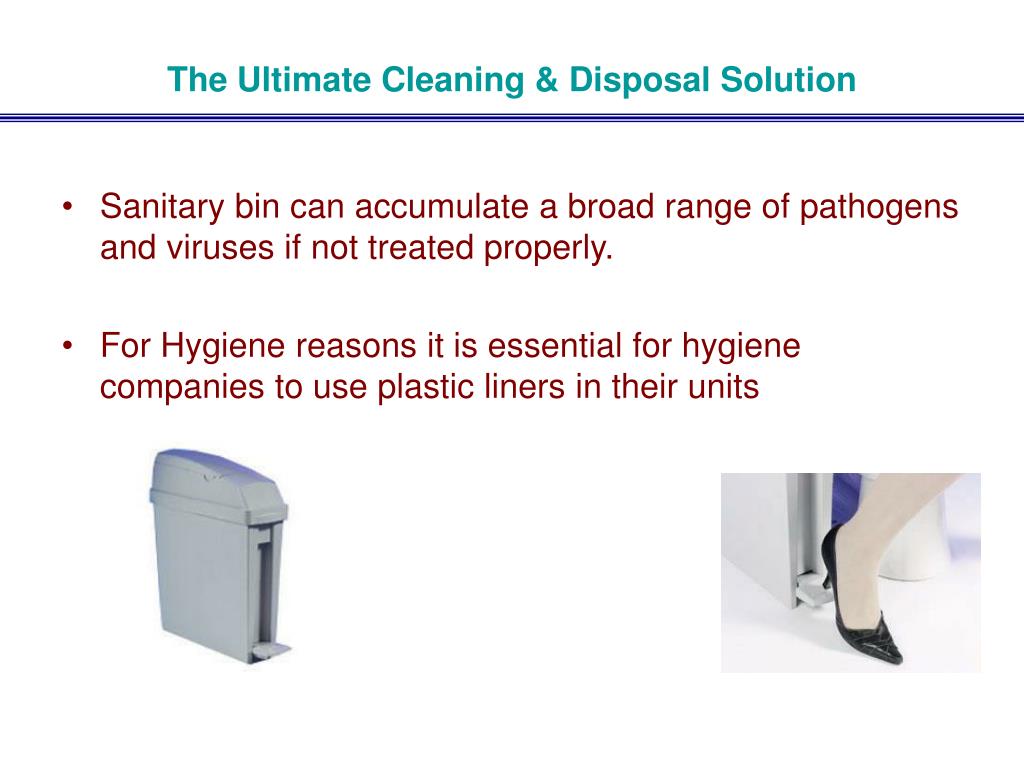 The Ultimate Cleaning & Disposal Solution

• Sanitary bin can accumulate a broad range of pathogens and viruses if not treated properly.

• For Hygiene reasons it is essential for hygiene companies to use plastic liners in their units